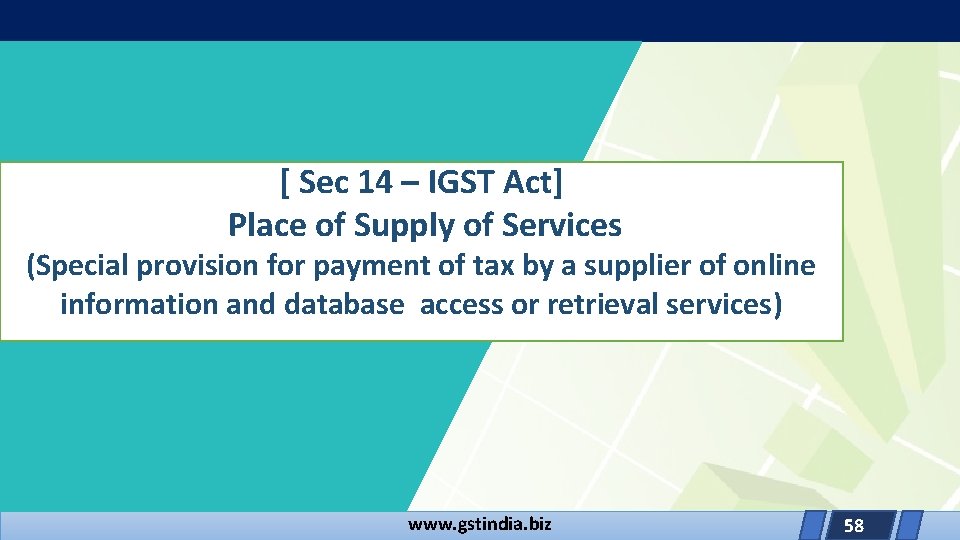 [ Sec 14 – IGST Act]
Place of Supply of Services
(Special provision for payment of tax by a supplier of online information and database access or retrieval services)

www.gstindia.biz

58